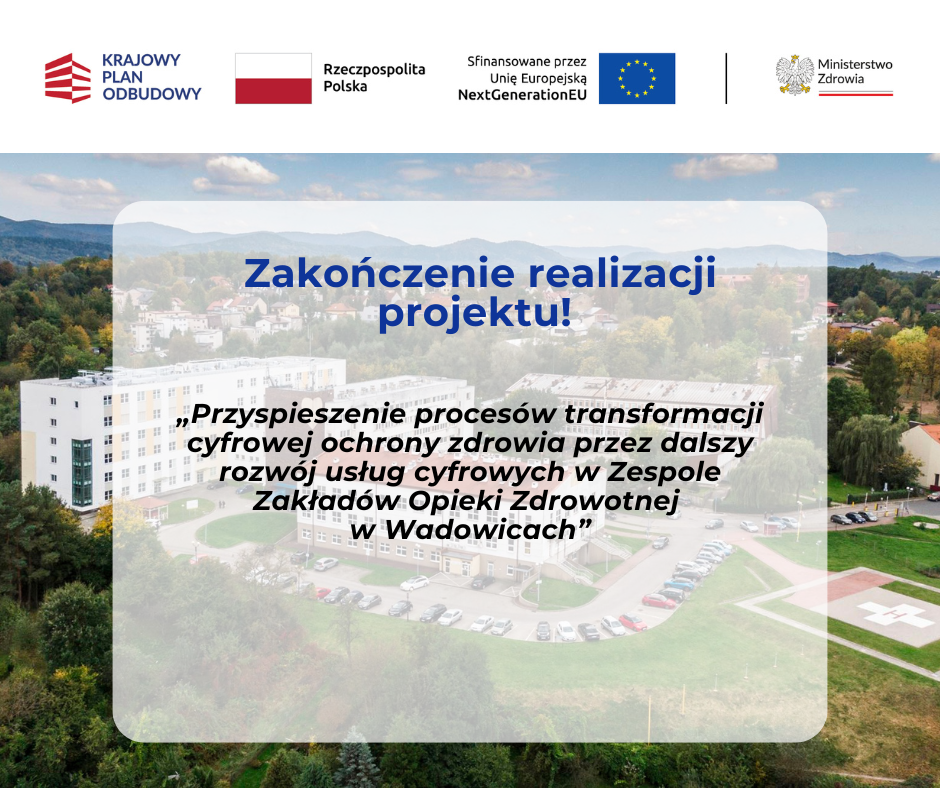 KRAJOWY PLAN ODBUDOWY

Rzeczpospolita Polska

Sfinansowane przez Unię Europejską NextGenerationEU

Ministerstwo Zdrowia

Zakończenie realizacji projektu!

„Przyspieszenie procesów transformacji cyfrowej ochrony zdrowia przez dalszy rozwój usług cyfrowych w Zespole Zakładów Opieki Zdrowotnej w Wadowicach”